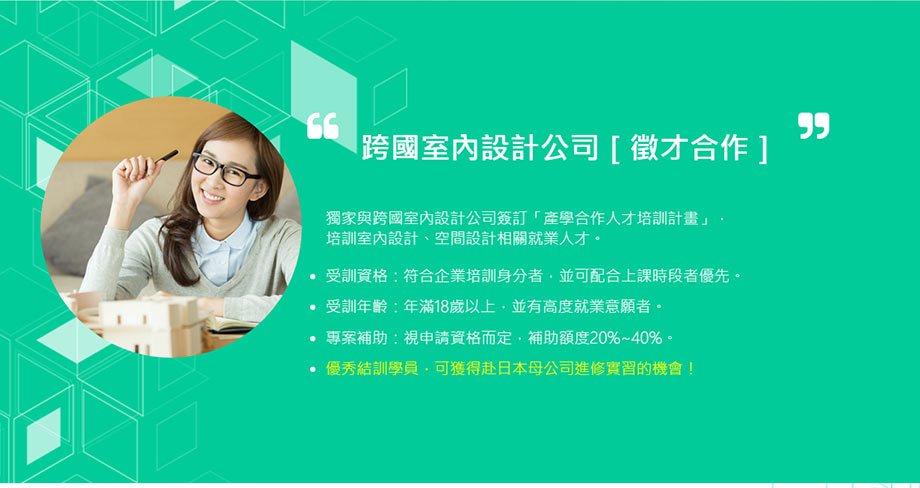 “ 跨國室內設計公司 [ 徵才合作 ] ”

獨家與跨國室內設計公司簽訂「產學合作人才培訓計畫」，培訓室內設計、空間設計相關就業人才。

• 受訓資格：符合企業培訓身分者，並可配合上課時段者優先。
• 受訓年齡：年滿18歲以上，並有高度就業意願者。
• 專案補助：視申請資格而定，補助額度20%~40%。
• 優秀結訓學員，可獲得赴日本母公司進修實習的機會！